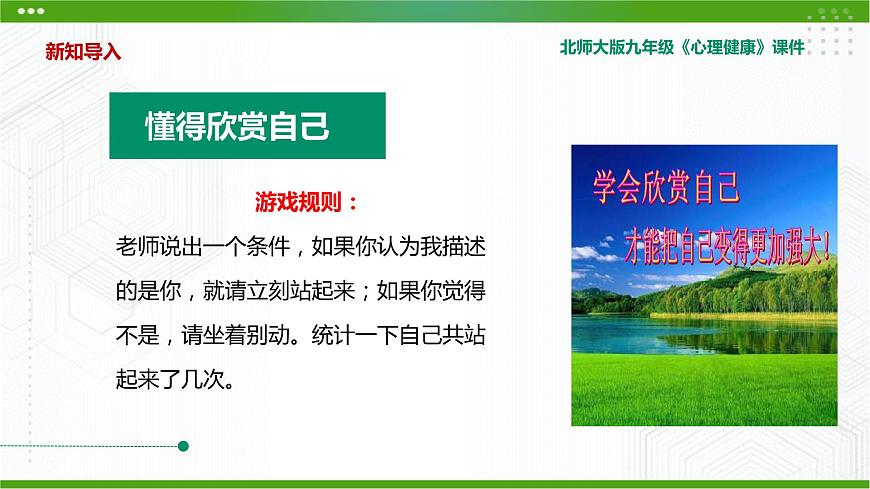 新知导入

北师大版九年级《心理健康》课件

懂得欣赏自己

游戏规则：

老师说出一个条件，如果你认为我描述的是你，就请立刻站起来；如果你觉得不是，请坐着别动。统计一下自己共站起来了几次。

学会欣赏自己

才能把自己变得更加强大！